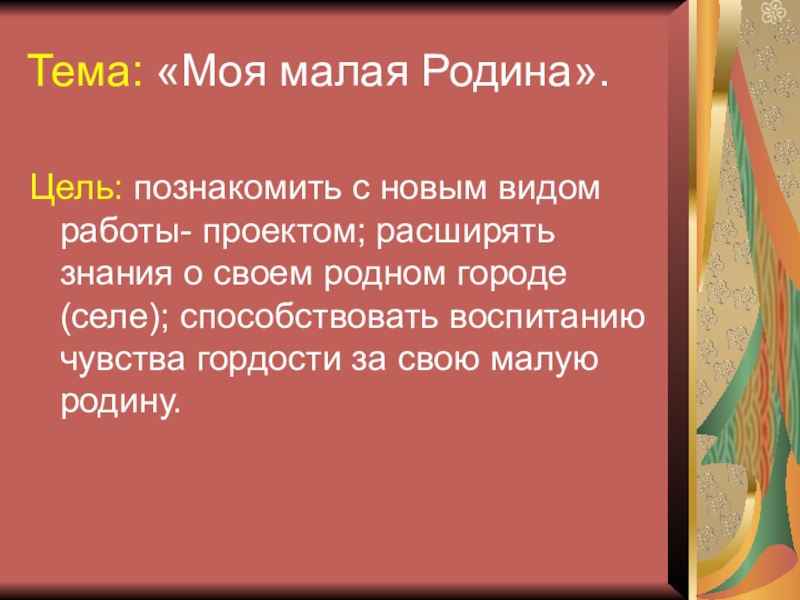 Тема: «Моя малая Родина».

Цель: познакомить с новым видом работы- проектом; расширять знания о своем родном городе (селе); способствовать воспитанию чувства гордости за свою малую родину.